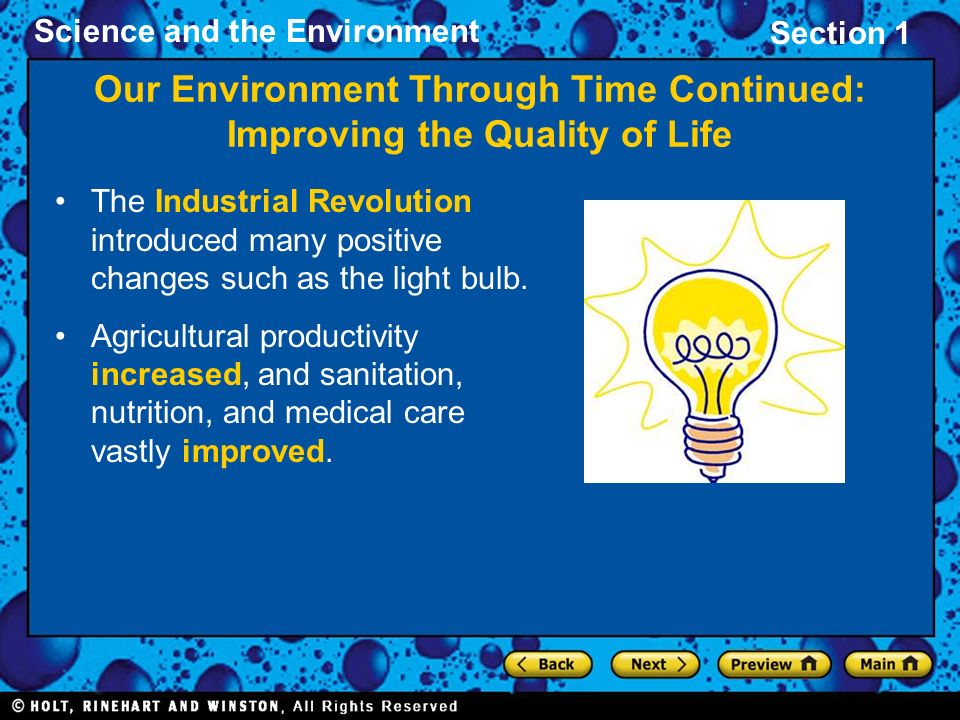 Science and the Environment

Section 1

Our Environment Through Time Continued: Improving the Quality of Life

• The Industrial Revolution introduced many positive changes such as the light bulb.

• Agricultural productivity increased, and sanitation, nutrition, and medical care vastly improved.

Back

Next

Preview

Main

© HOLT, RINEHART AND WINSTON, All Rights Reserved